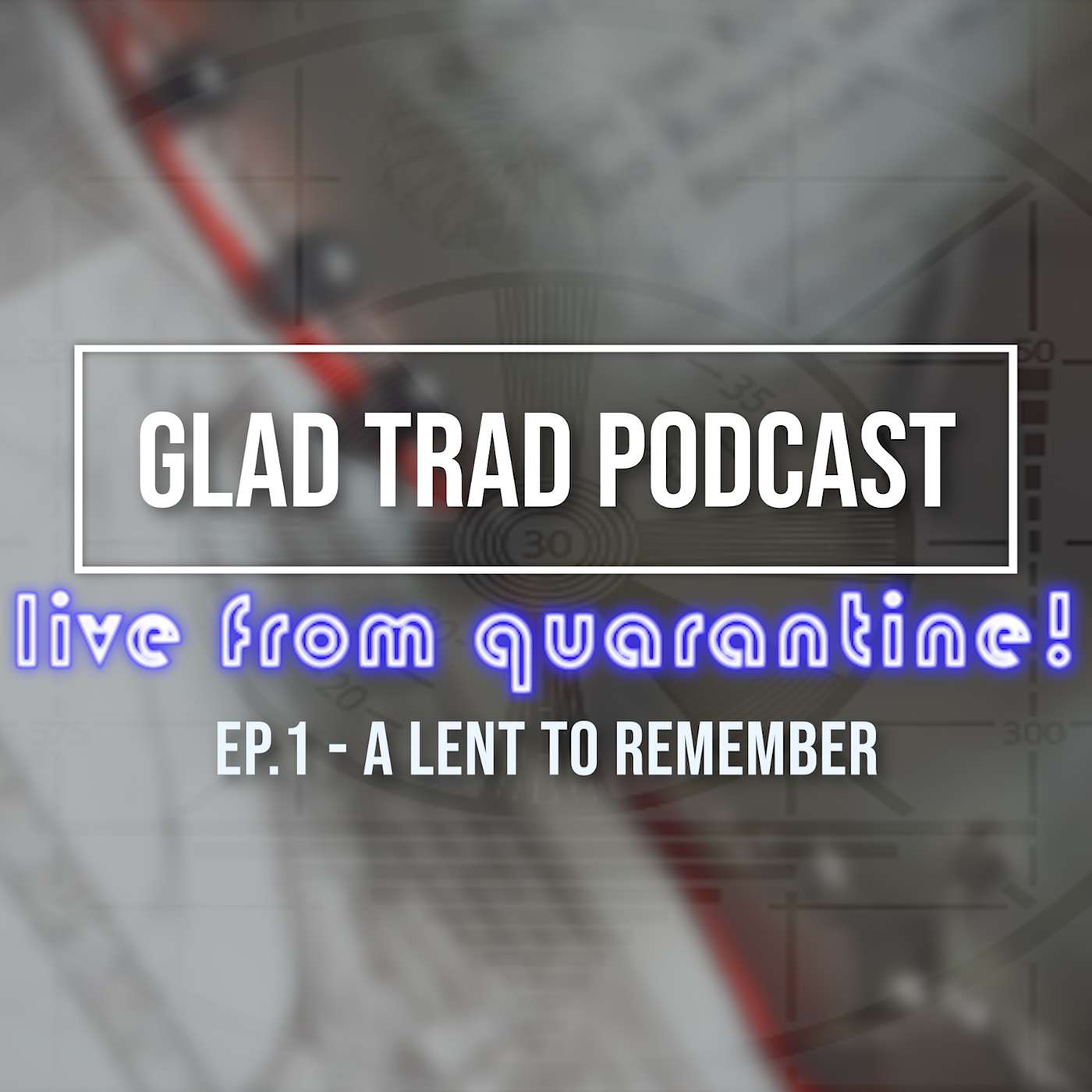 GLAD TRAD PODCAST

live from quarantine!

EP.1 - A LENT TO REMEMBER